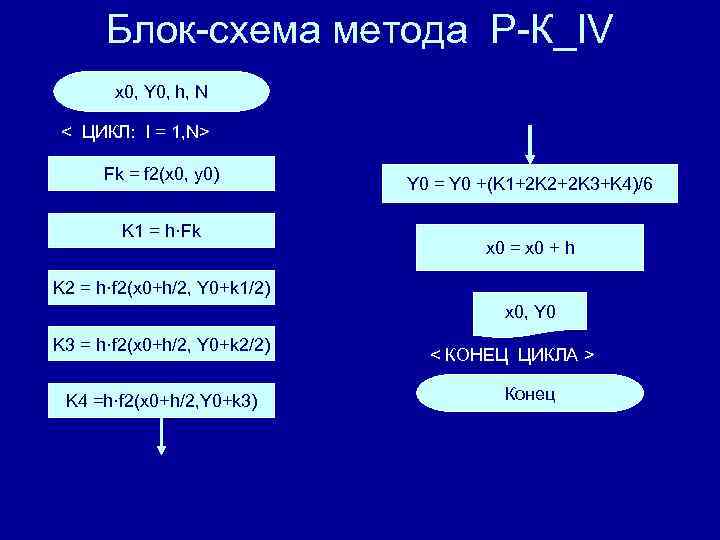 Блок-схема метода Р-К_IV

x0, Y0, h, N

< ЦИКЛ: I = 1,N>

Fk = f2(x0, y0)

K1 = h·Fk

K2 = h·f2(x0+h/2, Y0+k1/2)

K3 = h·f2(x0+h/2, Y0+k2/2)

K4 =h·f2(x0+h/2,Y0+k3)

Y0 = Y0 +(K1+2K2+2K3+K4)/6

x0 = x0 + h

x0, Y0

< КОНЕЦ ЦИКЛА >

Конец